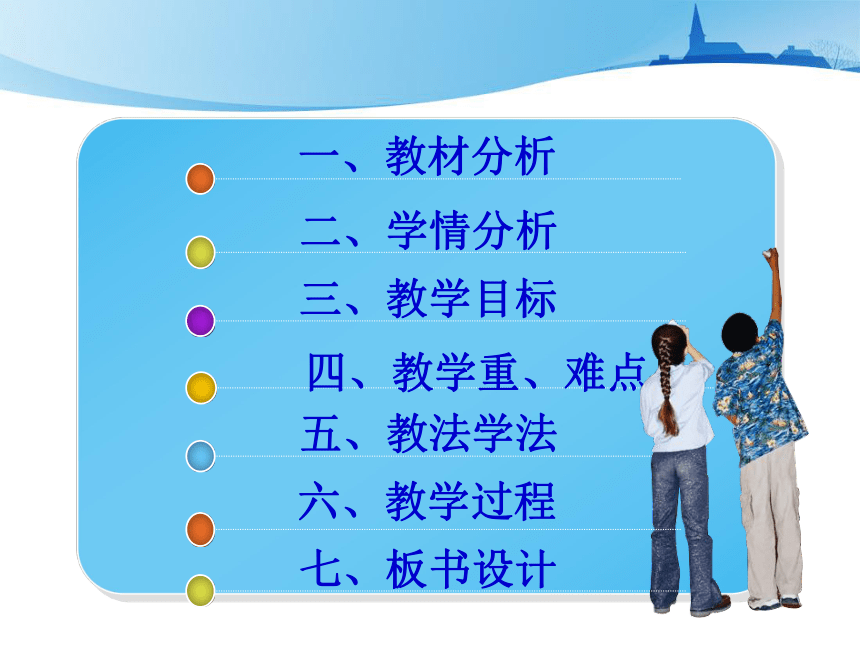 一、教材分析

二、学情分析

三、教学目标

四、教学重、难点

五、教法学法

六、教学过程

七、板书设计